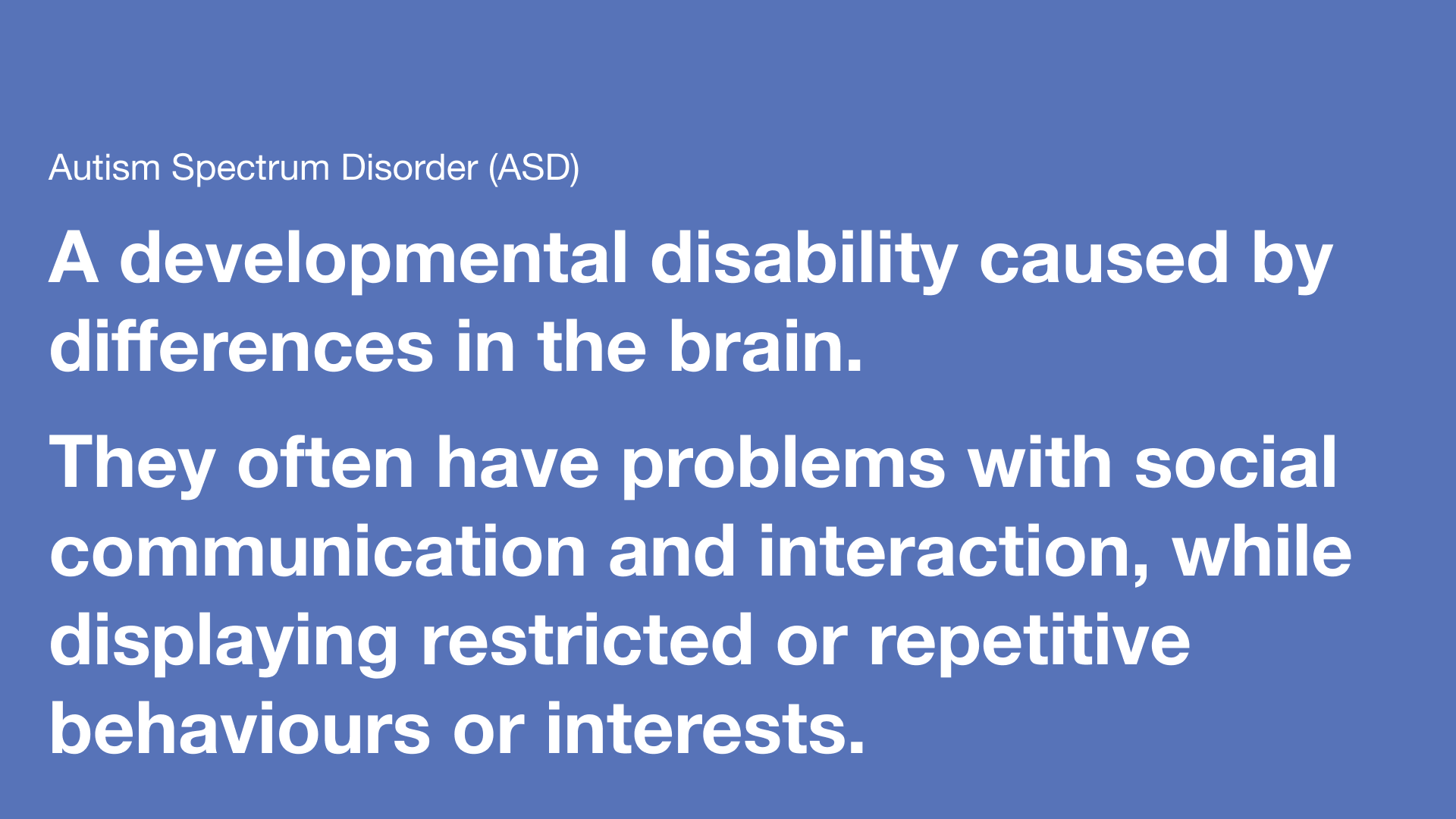 Autism Spectrum Disorder (ASD)

A developmental disability caused by differences in the brain.

They often have problems with social communication and interaction, while displaying restricted or repetitive behaviours or interests.